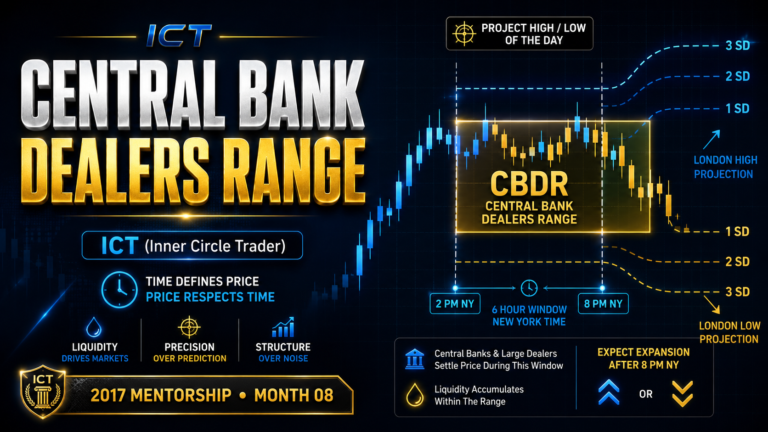 ICT

CENTRAL BANK DEALERS RANGE

ICT (Inner Circle Trader)

TIME DEFINES PRICE
PRICE RESPECTS TIME

LIQUIDITY
DRIVES MARKETS

PRECISION
OVER PREDICTION

STRUCTURE
OVER NOISE

ICT

2017 MENTORSHIP • MONTH 08

PROJECT HIGH / LOW OF THE DAY

3 SD
2 SD
1 SD

LONDON HIGH PROJECTION

CBDR
CENTRAL BANK DEALERS RANGE

1 SD
2 SD
3 SD

LONDON LOW PROJECTION

2 PM NY
6 HOUR WINDOW NEW YORK TIME
8 PM NY

Central Banks & Large Dealers Settle Price During This Window

Liquidity Accumulates Within The Range

EXPECT EXPANSION AFTER 8 PM NY

OR